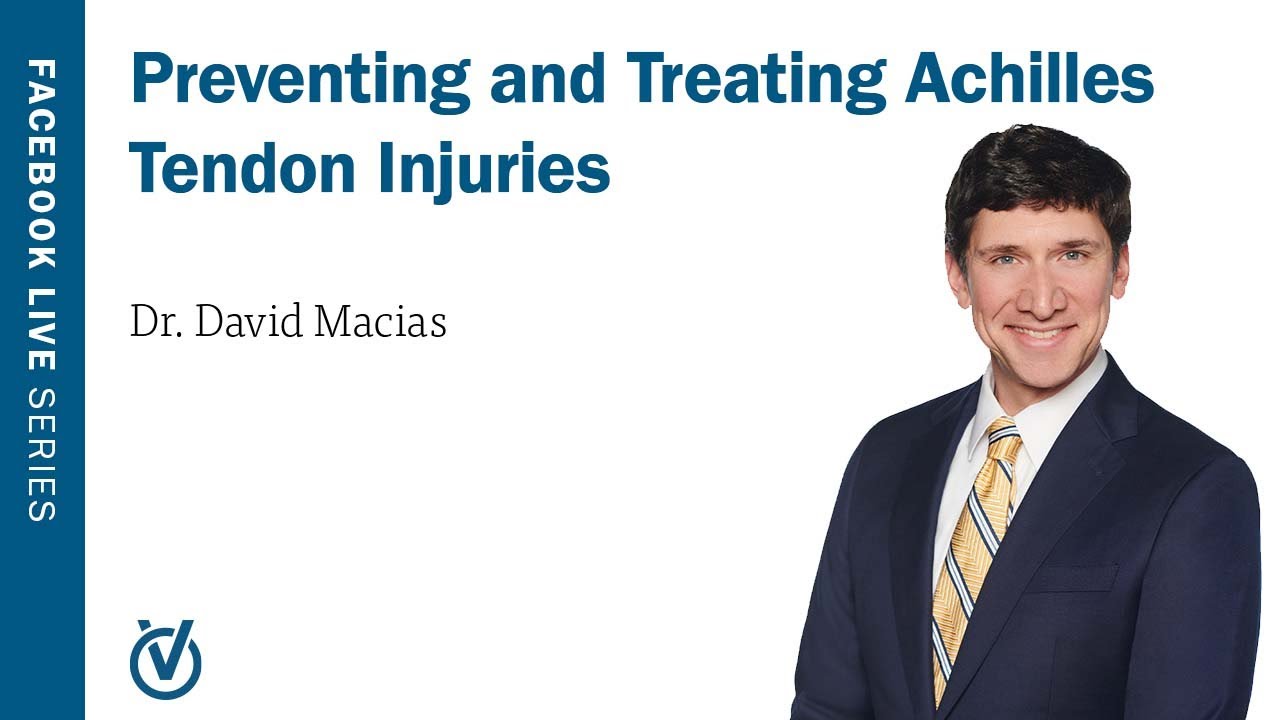 FACEBOOK LIVE SERIES

Preventing and Treating Achilles Tendon Injuries

Dr. David Macias